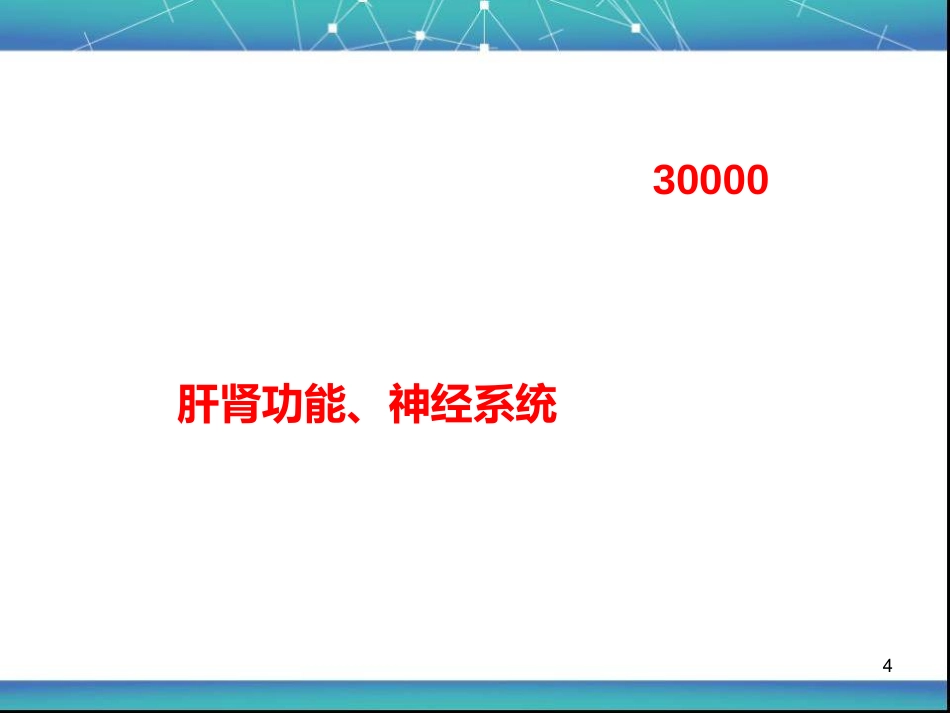 30000

肝肾功能、神经系统

4